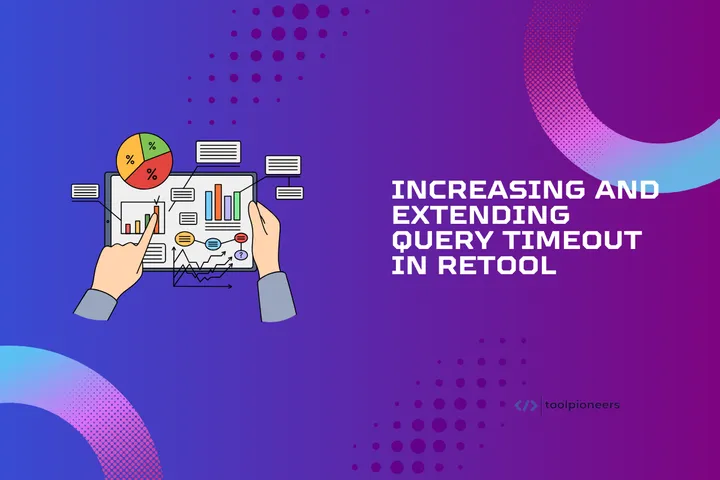 %
%
%
?

INCREASING AND EXTENDING QUERY TIMEOUT IN RETOOL

</> toolpioneers